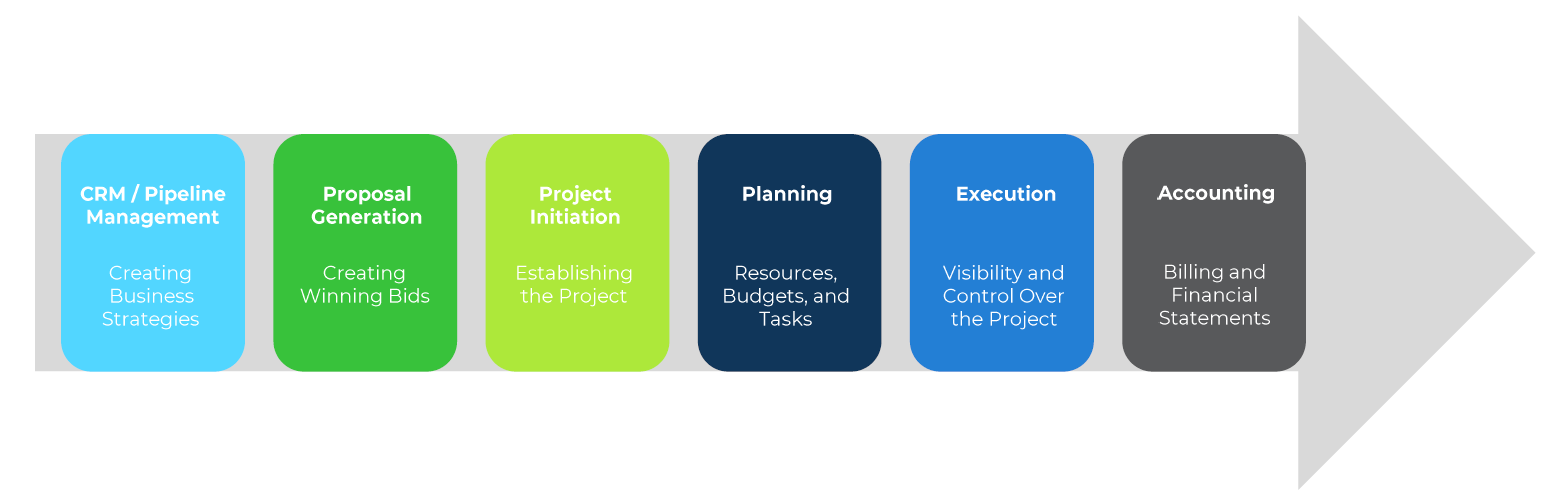 CRM / Pipeline Management

Creating Business Strategies

Proposal Generation

Creating Winning Bids

Project Initiation

Establishing the Project

Planning

Resources, Budgets, and Tasks

Execution

Visibility and Control Over the Project

Accounting

Billing and Financial Statements